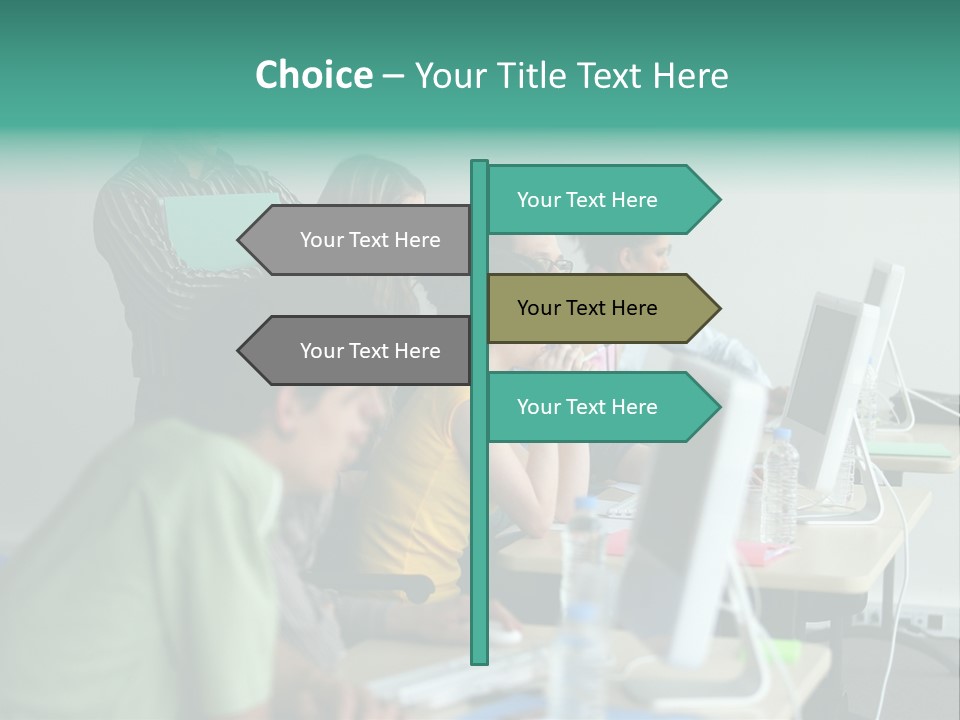 Choice – Your Title Text Here

Your Text Here

Your Text Here

Your Text Here

Your Text Here

Your Text Here